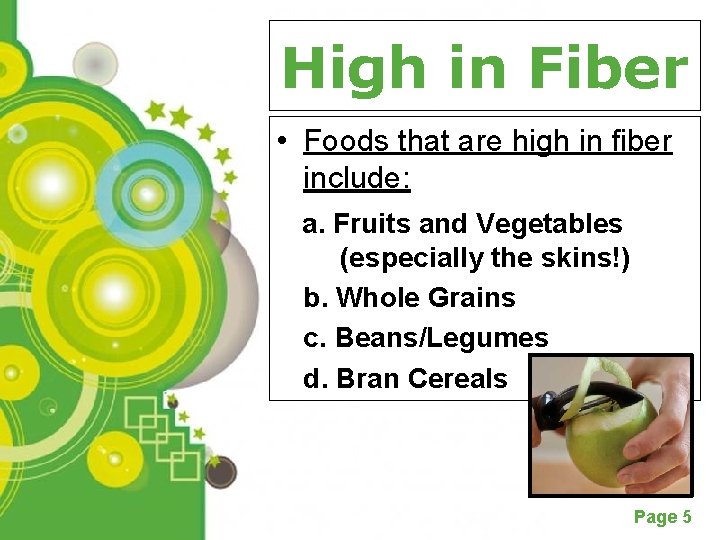 High in Fiber

• Foods that are high in fiber include:

a. Fruits and Vegetables (especially the skins!)
b. Whole Grains
c. Beans/Legumes
d. Bran Cereals

Page 5